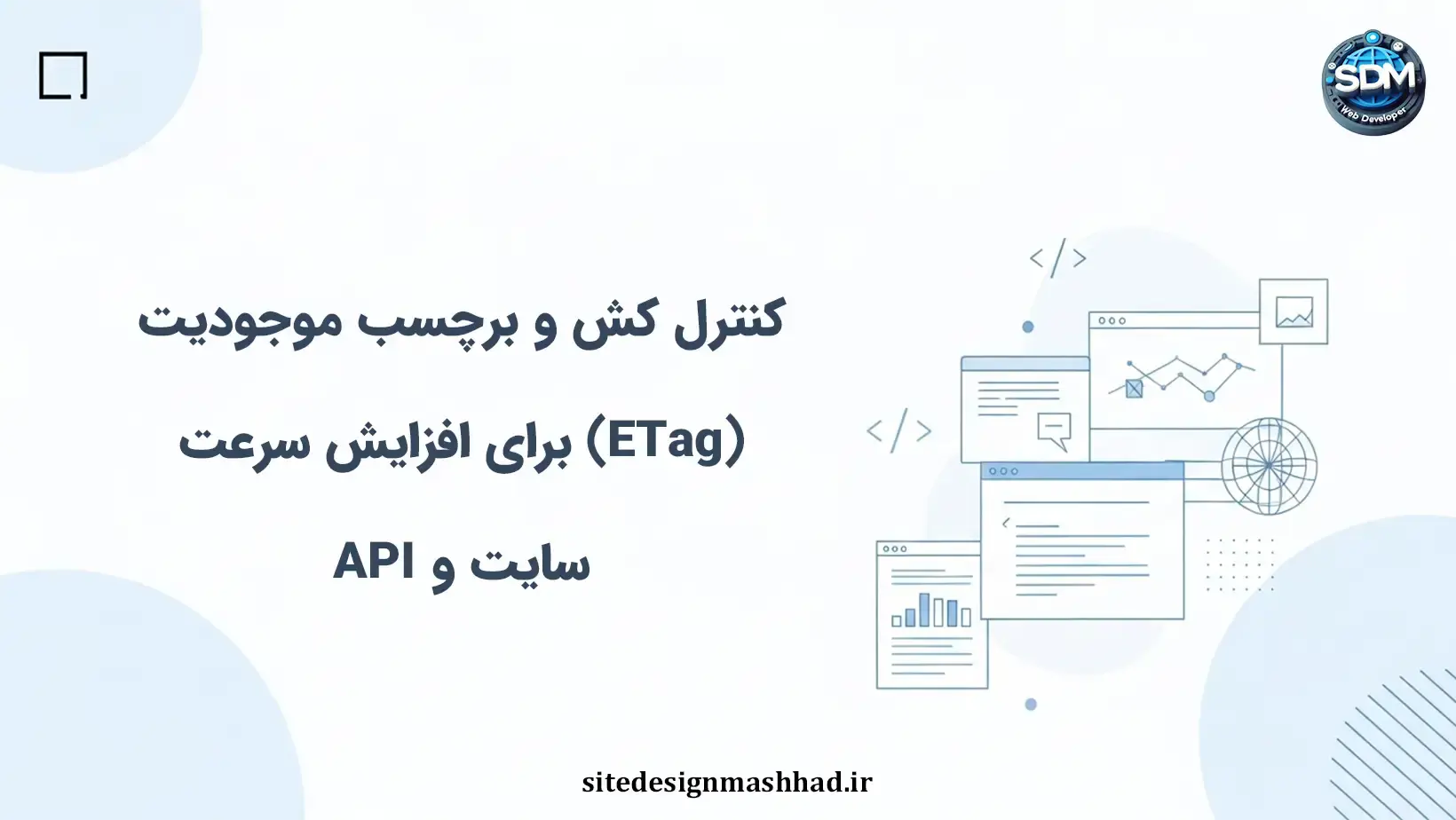 SDM
Web Developer

کنترل کش و برچسب موجودیت (ETag) برای افزایش سرعت سایت و API

sitedesignmashhad.ir